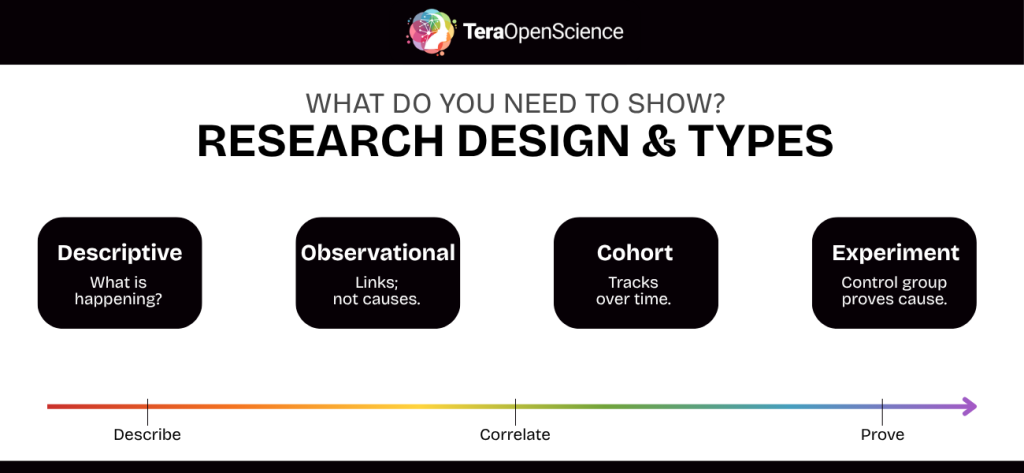 TeraOpenScience

WHAT DO YOU NEED TO SHOW?
RESEARCH DESIGN & TYPES

Descriptive
What is happening?

Observational
Links; not causes.

Cohort
Tracks over time.

Experiment
Control group proves cause.

Describe

Correlate

Prove